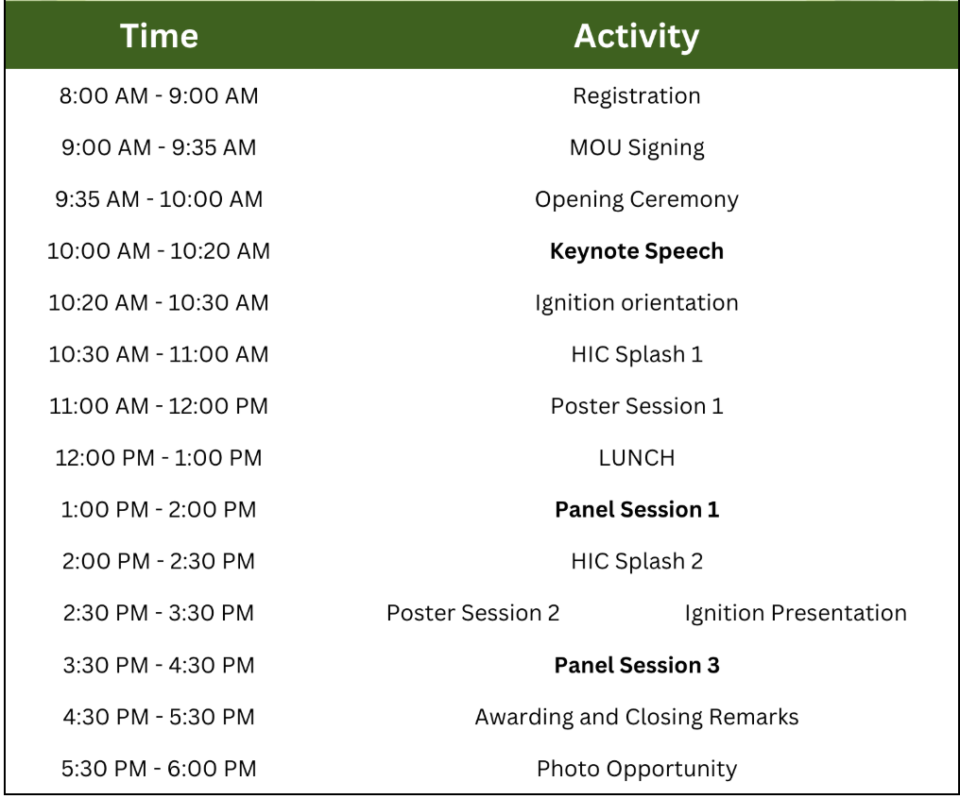 | Time | Activity |
|---|---|
| 8:00 AM - 9:00 AM | Registration |
| 9:00 AM - 9:35 AM | MOU Signing |
| 9:35 AM - 10:00 AM | Opening Ceremony |
| 10:00 AM - 10:20 AM | **Keynote Speech** |
| 10:20 AM - 10:30 AM | Ignition orientation |
| 10:30 AM - 11:00 AM | HIC Splash 1 |
| 11:00 AM - 12:00 PM | Poster Session 1 |
| 12:00 PM - 1:00 PM | LUNCH |
| 1:00 PM - 2:00 PM | **Panel Session 1** |
| 2:00 PM - 2:30 PM | HIC Splash 2 |
| 2:30 PM - 3:30 PM | Poster Session 2 Ignition Presentation |
| 3:30 PM - 4:30 PM | **Panel Session 3** |
| 4:30 PM - 5:30 PM | Awarding and Closing Remarks |
| 5:30 PM - 6:00 PM | Photo Opportunity |